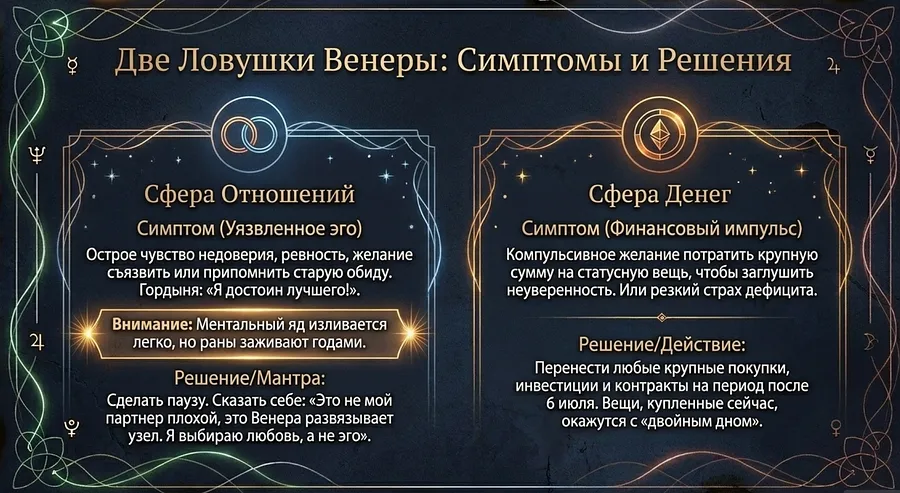 Две Ловушки Венеры: Симптомы и Решения

Сфера Отношений

Симптом (Уязвленное эго)

Острое чувство недоверия, ревность, желание съязвить или припомнить старую обиду. Гордыня: «Я достоин лучшего!».

Внимание: Ментальный яд изливается легко, но раны заживают годами.

Решение/Мантра:

Сделать паузу. Сказать себе: «Это не мой партнер плохой, это Венера развязывает узел. Я выбираю любовь, а не эго».

Сфера Денег

Симптом (Финансовый импульс)

Компульсивное желание потратить крупную сумму на статусную вещь, чтобы заглушить неуверенность. Или резкий страх дефицита.

Решение/Действие:

Перенести любые крупные покупки, инвестиции и контракты на период после 6 июля. Вещи, купленные сейчас, окажутся с «двойным дном».